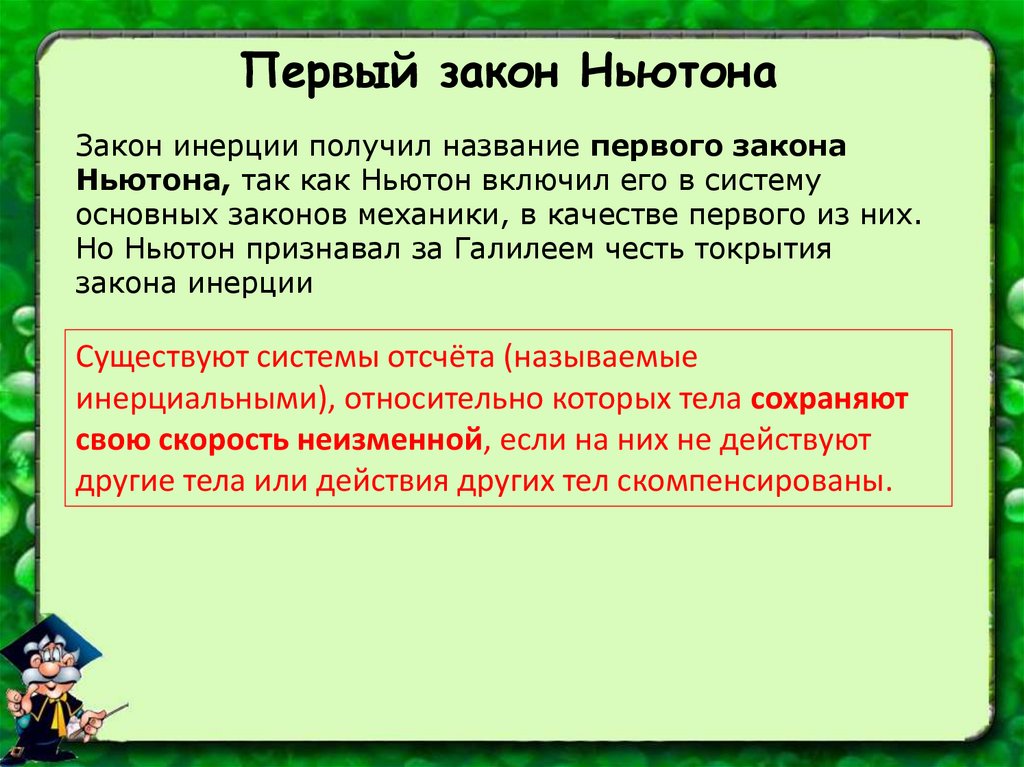 Первый закон Ньютона

Закон инерции получил название первого закона Ньютона, так как Ньютон включил его в систему основных законов механики, в качестве первого из них. Но Ньютон признавал за Галилеем честь токрытия закона инерции

Существуют системы отсчёта (называемые инерциальными), относительно которых тела сохраняют свою скорость неизменной, если на них не действуют другие тела или действия других тел скомпенсированы.